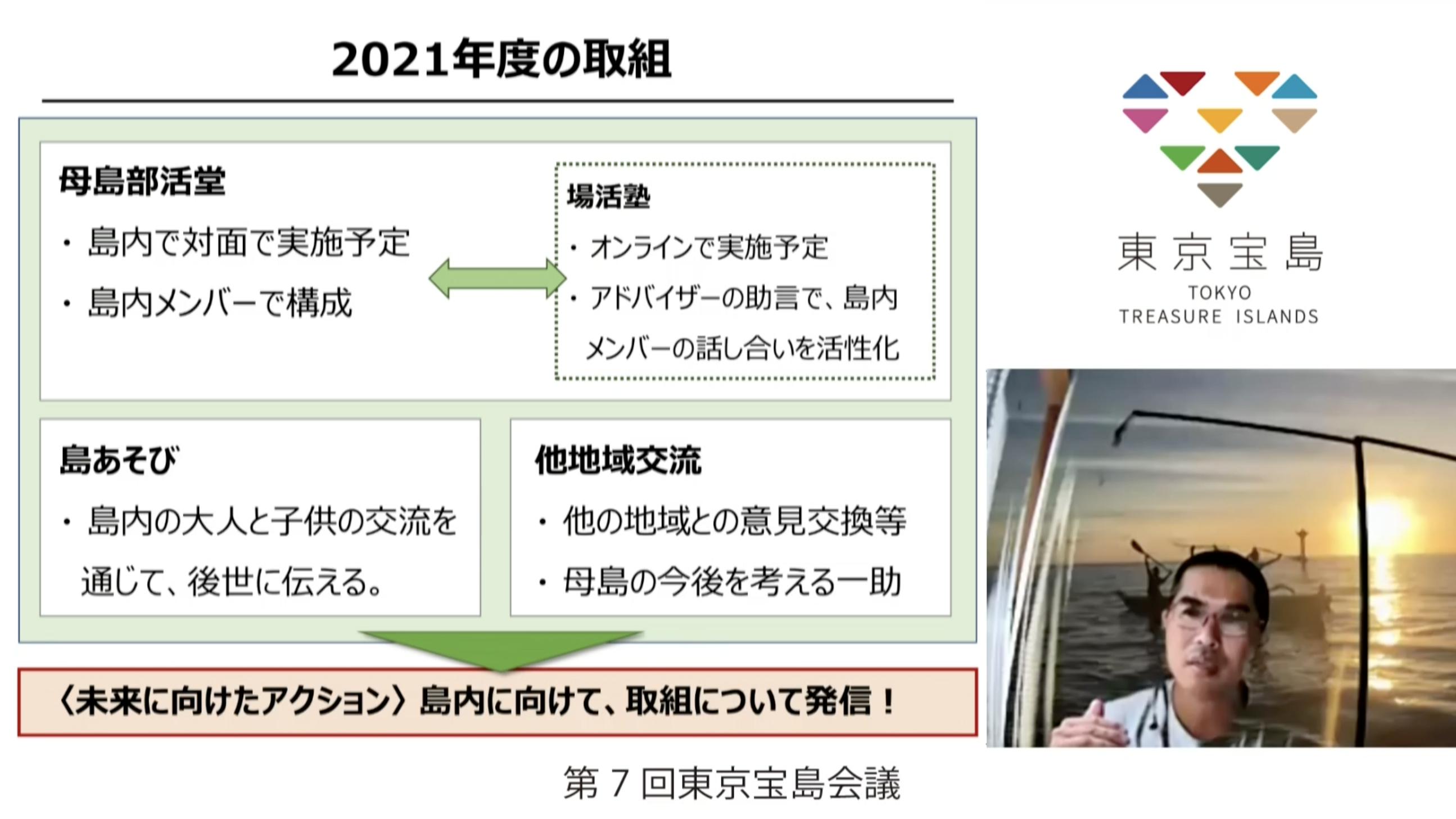 2021年度の取組

母島部活堂

・島内で対面で実施予定

・島内メンバーで構成

場活塾

・オンラインで実施予定

・アドバイザーの助言で、島内メンバーの話し合いを活性化

島あそび

・島内の大人と子供の交流を通じて、後世に伝える。

他地域交流

・他の地域との意見交換等

・母島の今後を考える一助

〈未来に向けたアクション〉島内に向けて、取組について発信！

東京宝島
TOKYO
TREASURE ISLANDS

第７回東京宝島会議